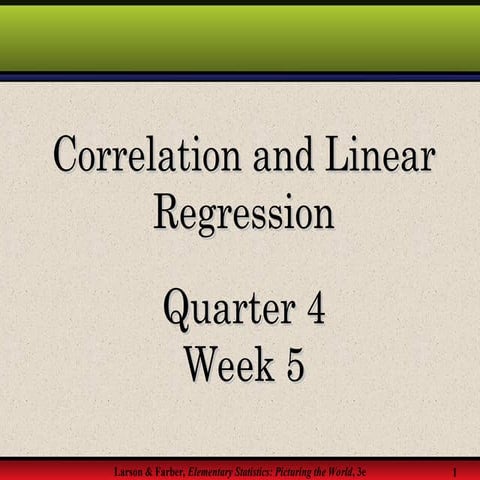 Correlation and Linear Regression

Quarter 4
Week 5

Larson & Farber, Elementary Statistics: Picturing the World, 3e

1